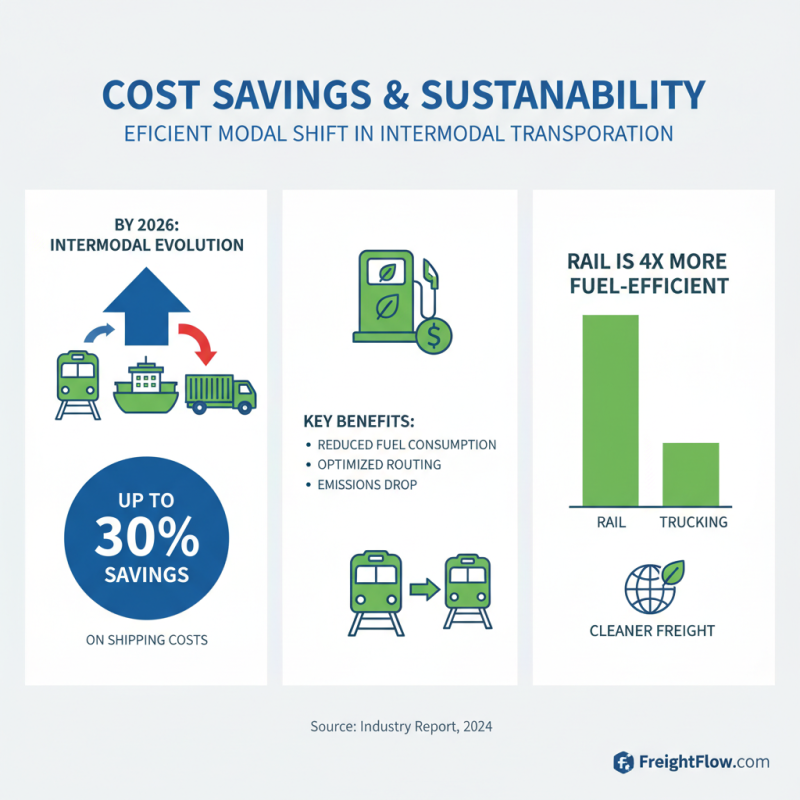 COST SAVINGS & SUSTANABILITY

EFICIENT MODAL SHIFT IN INTERMODAL TRANSPORATION

BY 2026:
INTERMODAL EVOLUTION

UP TO
30%
SAVINGS

ON SHIPPING COSTS

KEY BENEFITS:
• REDUCED FUEL CONSUMPTION
• OPTIMIZED ROUTING
• EMISSIONS DROP

RAIL IS 4X MORE FUEL-EFFICIENT

RAIL

TRUCKING

CLEANER FREIGHT

Source: Industry Report, 2024

FreightFlow.com